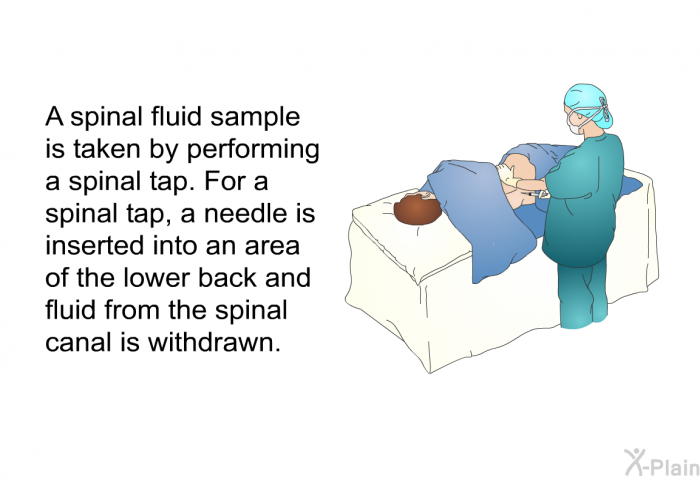 A spinal fluid sample is taken by performing a spinal tap. For a spinal tap, a needle is inserted into an area of the lower back and fluid from the spinal canal is withdrawn.

X-Plain